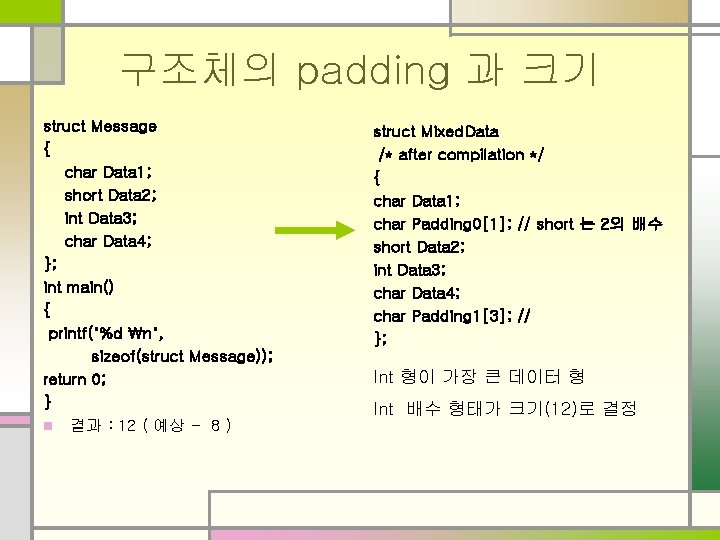 구조체의 padding 과 크기

struct Message
{
char Data1;
short Data2;
int Data3;
char Data4;
};
int main()
{
printf("%d ₩n",
sizeof(struct Message));
return 0;
}

결과 : 12 ( 예상 - 8 )

struct MixedData
/* after compilation */
{
char Data1;
char Padding0[1]; // short 는 2의 배수
short Data2;
int Data3;
char Data4;
char Padding1[3]; //
};

Int 형이 가장 큰 데이터 형

Int 배수 형태가 크기(12)로 결정